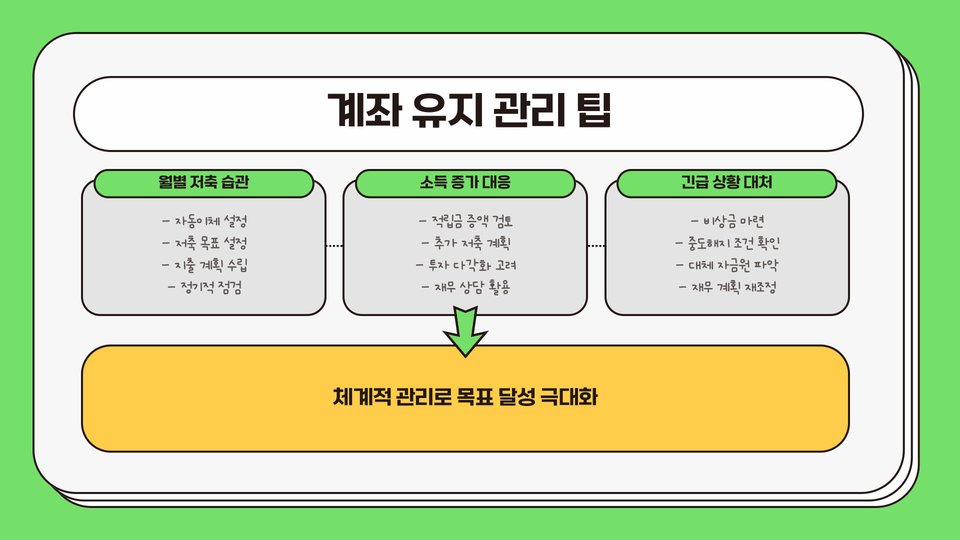 계좌 유지 관리 팁

월별 저축 습관

- 자동이체 설정
- 저축 목표 설정
- 지출 계획 수립
- 정기적 점검

소득 증가 대응

- 적립금 증액 검토
- 추가 저축 계획
- 투자 다각화 고려
- 재무 상담 활용

긴급 상황 대처

- 비상금 마련
- 중도해지 조건 확인
- 대체 자금원 파악
- 재무 계획 재조정

체계적 관리로 목표 달성 극대화